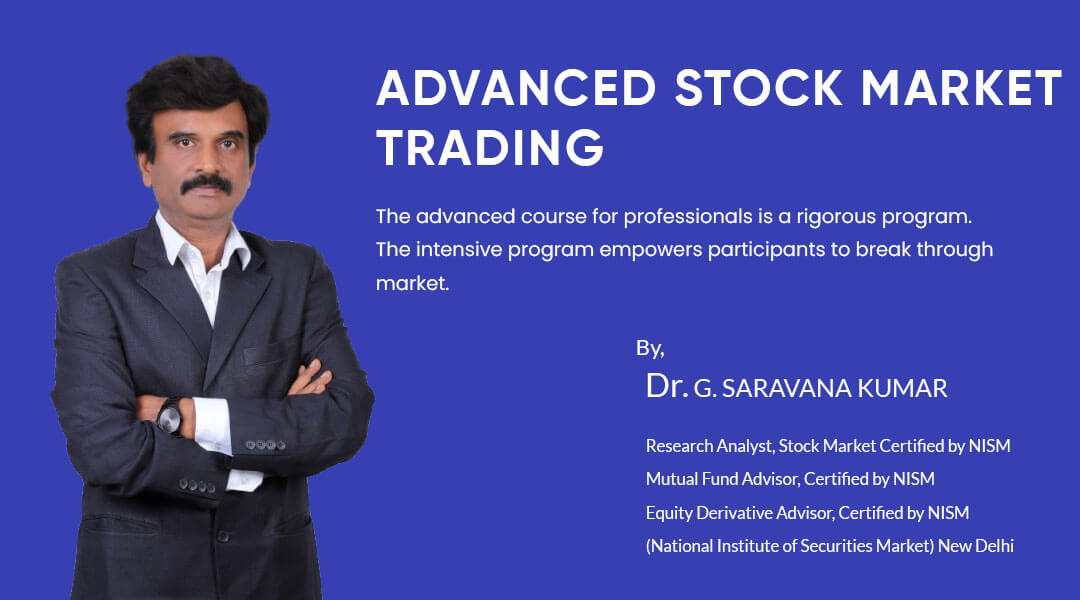 ADVANCED STOCK MARKET TRADING

The advanced course for professionals is a rigorous program. The intensive program empowers participants to break through market.

By,

Dr. G. SARAVANA KUMAR

Research Analyst, Stock Market Certified by NISM
Mutual Fund Advisor, Certified by NISM
Equity Derivative Advisor, Certified by NISM
(National Institute of Securities Market) New Delhi